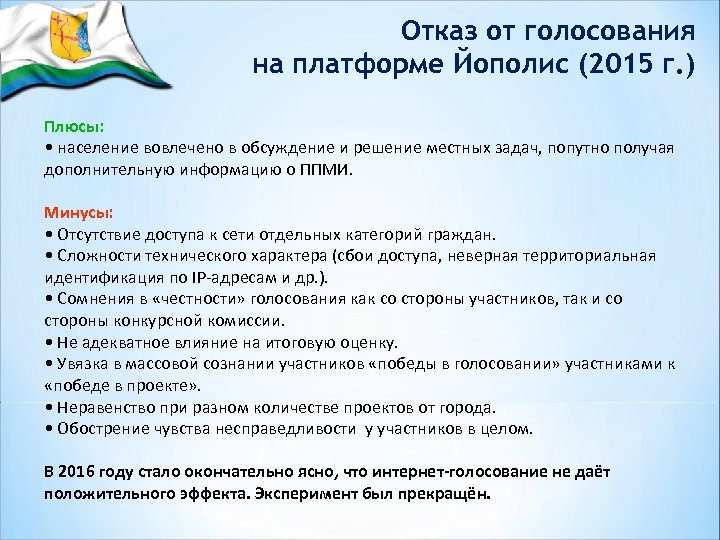 Отказ от голосования
на платформе Йополис (2015 г.)

Плюсы:
• население вовлечено в обсуждение и решение местных задач, попутно получая дополнительную информацию о ППМИ.

Минусы:
• Отсутствие доступа к сети отдельных категорий граждан.
• Сложности технического характера (сбои доступа, неверная территориальная идентификация по IP-адресам и др.).
• Сомнения в «честности» голосования как со стороны участников, так и со стороны конкурсной комиссии.
• Не адекватное влияние на итоговую оценку.
• Увязка в массовой сознании участников «победы в голосовании» участниками к «победе в проекте».
• Неравенство при разном количестве проектов от города.
• Обострение чувства несправедливости у участников в целом.

В 2016 году стало окончательно ясно, что интернет-голосование не даёт положительного эффекта. Эксперимент был прекращён.